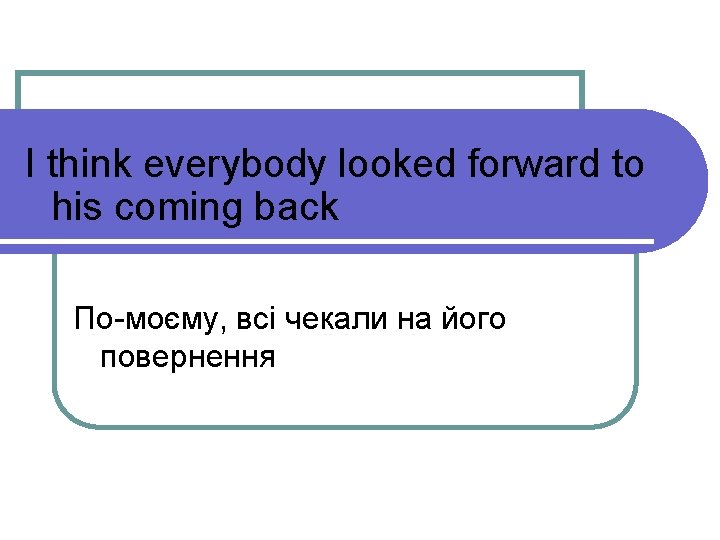 I think everybody looked forward to his coming back

По-моєму, всі чекали на його повернення